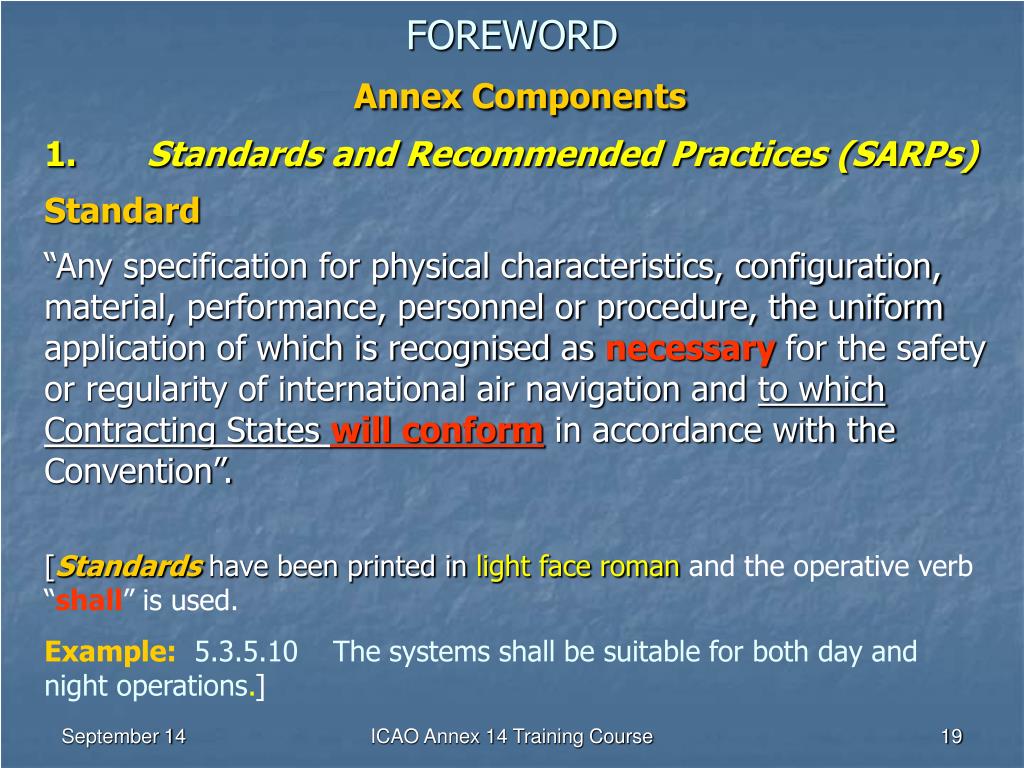 FOREWORD

Annex Components

1. Standards and Recommended Practices (SARPs)

Standard

“Any specification for physical characteristics, configuration, material, performance, personnel or procedure, the uniform application of which is recognised as necessary for the safety or regularity of international air navigation and to which Contracting States will conform in accordance with the Convention”.

[Standards have been printed in light face roman and the operative verb “shall” is used.

Example: 5.3.5.10 The systems shall be suitable for both day and night operations.]

September 14

ICAO Annex 14 Training Course

19